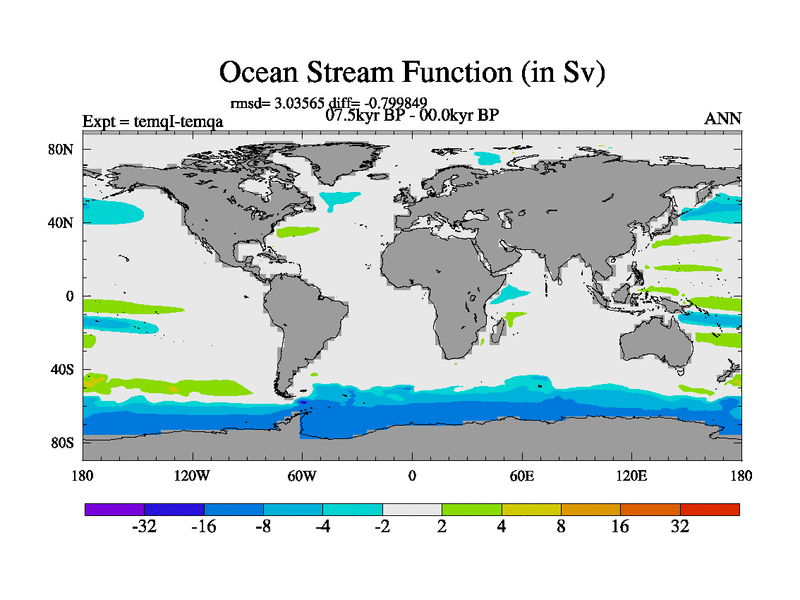 Ocean Stream Function (in Sv)

rmsd= 3.03565 diff= -0.799849

Expt = temqI-temqa

07.5kyr BP - 00.0kyr BP

ANN

80N

40N

0

40S

80S

180

120W

60W

0

60E

120E

180

-32

-16

-8

-4

-2

2

4

8

16

32